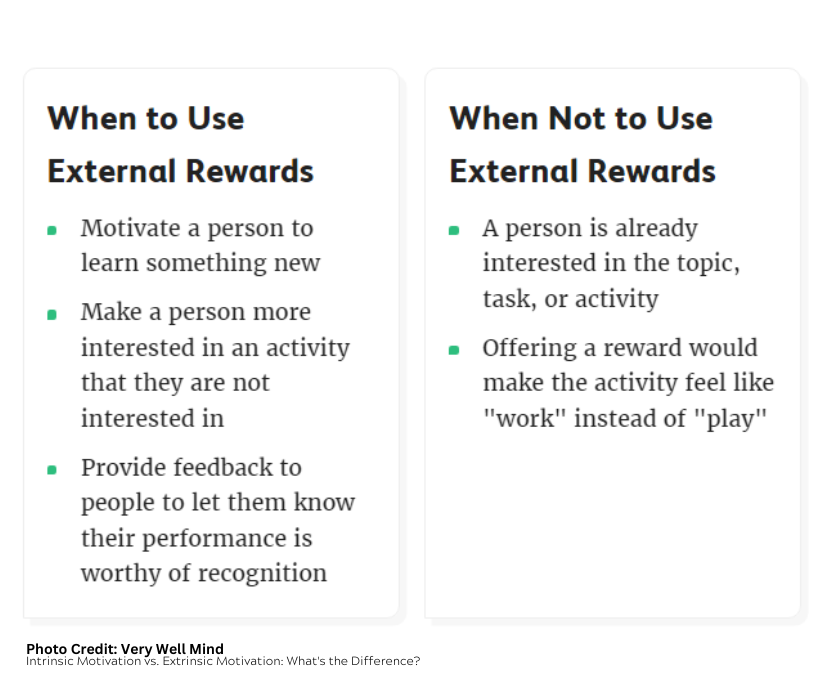 When to Use External Rewards

- Motivate a person to learn something new
- Make a person more interested in an activity that they are not interested in
- Provide feedback to people to let them know their performance is worthy of recognition

When Not to Use External Rewards

- A person is already interested in the topic, task, or activity
- Offering a reward would make the activity feel like "work" instead of "play"

Photo Credit: Very Well Mind
Intrinsic Motivation vs. Extrinsic Motivation: What's the Difference?